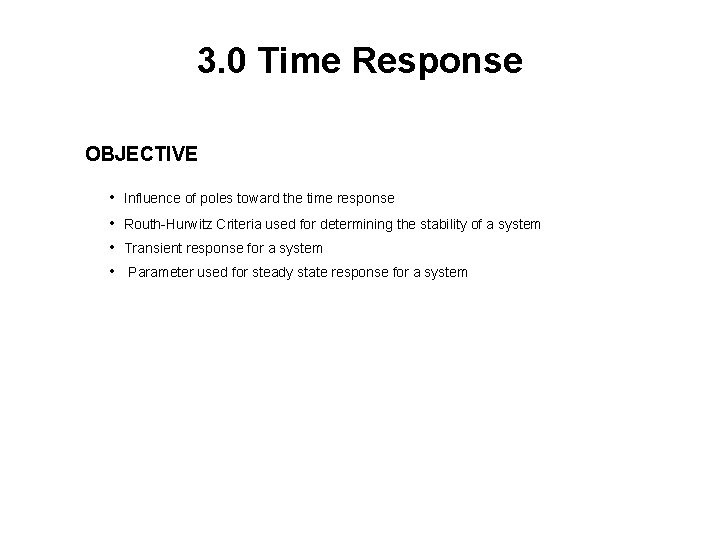 3.0 Time Response

OBJECTIVE

• Influence of poles toward the time response
• Routh-Hurwitz Criteria used for determining the stability of a system
• Transient response for a system
• Parameter used for steady state response for a system